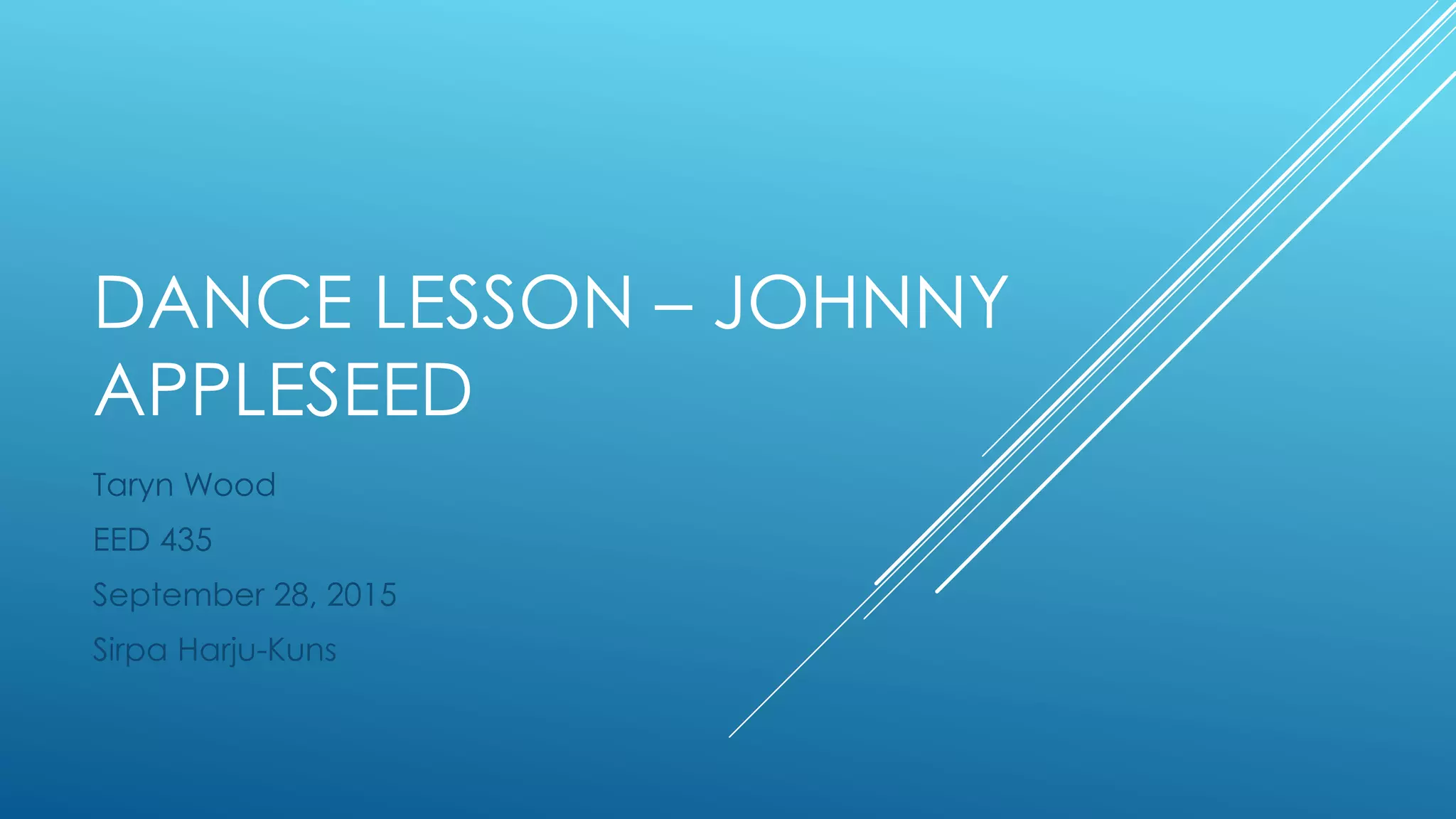 DANCE LESSON – JOHNNY APPLESEED

Taryn Wood

EED 435

September 28, 2015

Sirpa Harju-Kuns